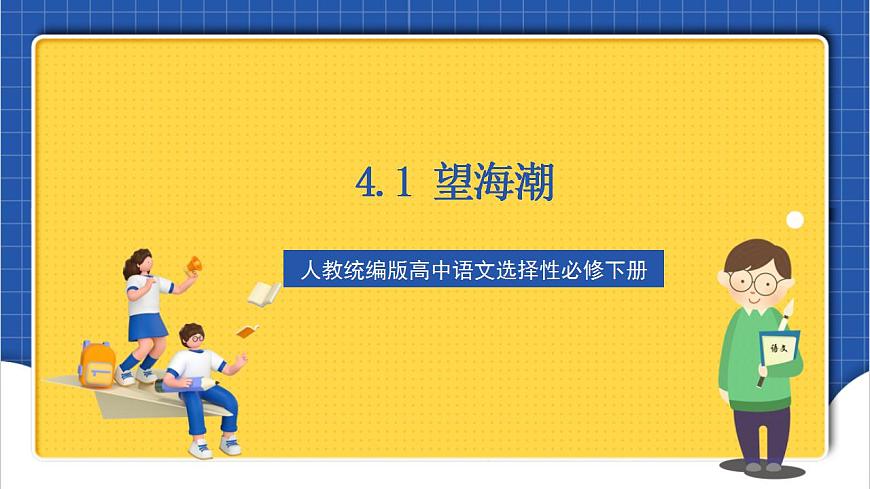 4.1 望海潮

人教统编版高中语文选择性必修下册

语文